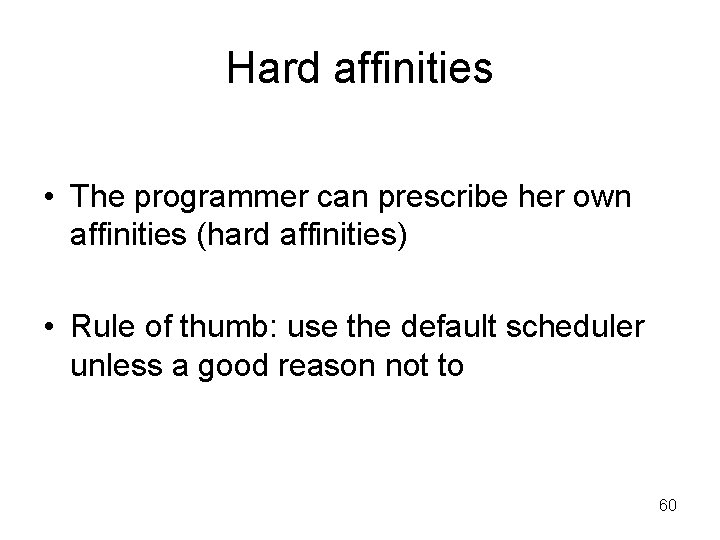 Hard affinities

• The programmer can prescribe her own affinities (hard affinities)

• Rule of thumb: use the default scheduler unless a good reason not to

60